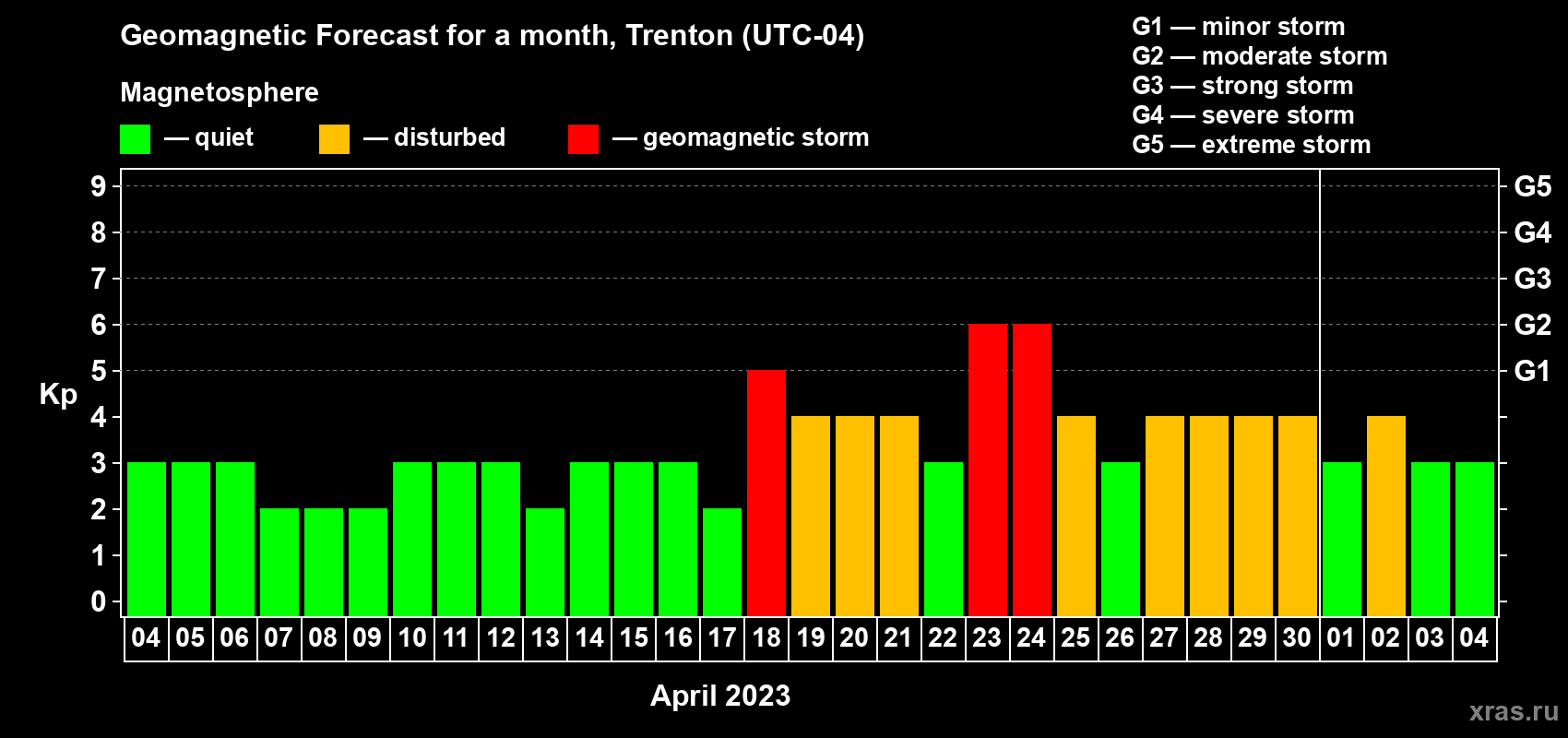 Geomagnetic Forecast for a month, Trenton (UTC-04)

Magnetosphere

— quiet — disturbed — geomagnetic storm

G1 — minor storm
G2 — moderate storm
G3 — strong storm
G4 — severe storm
G5 — extreme storm

Kp

9
8
7
6
5
4
3
2
1
0

G5
G4
G3
G2
G1

04 05 06 07 08 09 10 11 12 13 14 15 16 17 18 19 20 21 22 23 24 25 26 27 28 29 30 01 02 03 04

April 2023

xras.ru